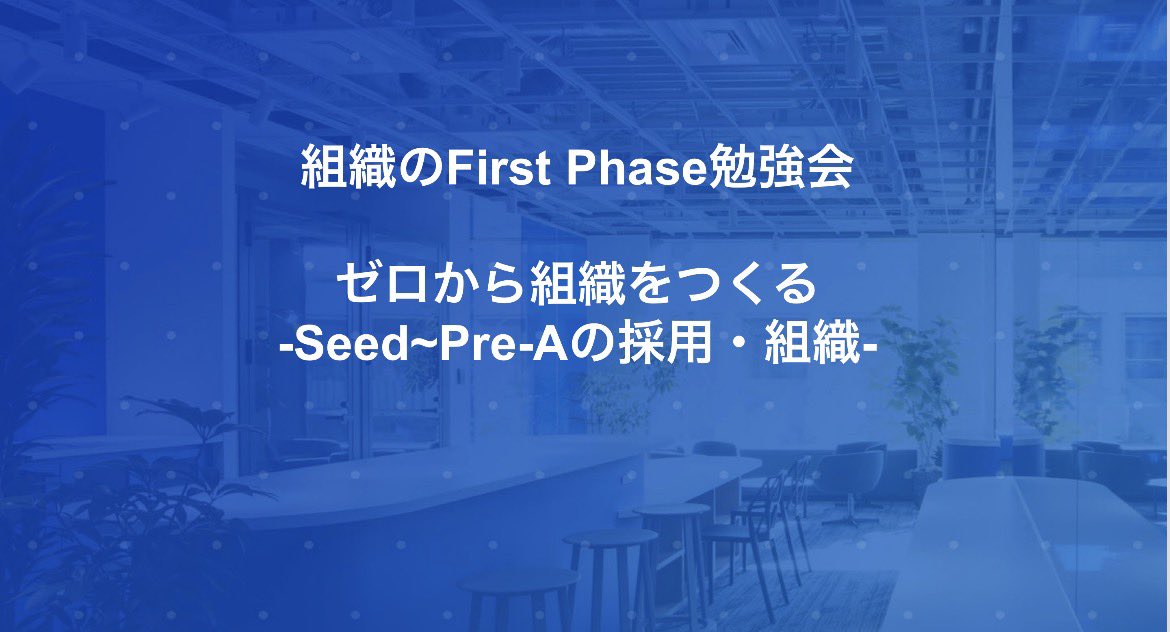 組織のFirst Phase勉強会

ゼロから組織をつくる
-Seed~Pre-Aの採用・組織-